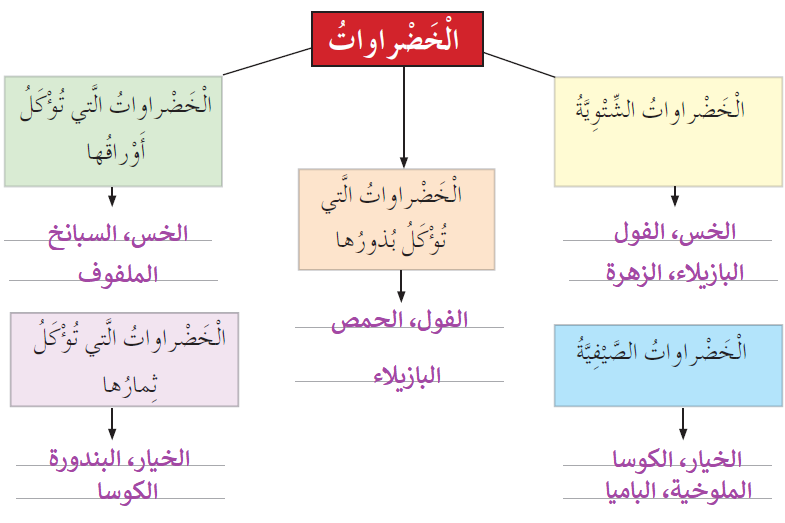 الْخَضْراواتُ

الْخَضْراواتُ الشِّتْوِيَّةُ

الخس، الفول
البازيلاء، الزهرة

الْخَضْراواتُ الصَّيْفِيَّةُ

الخيار، الكوسا
الملوخية، الباميا

الْخَضْراواتُ الَّتي تُؤْكَلُ بُذورُها

الفول، الحمص
البازيلاء

الْخَضْراواتُ الَّتي تُؤْكَلُ أَوْراقُها

الخس، السبانخ
الملفوف

الْخَضْراواتُ الَّتي تُؤْكَلُ ثِمارُها

الخيار، البندورة
الكوسا